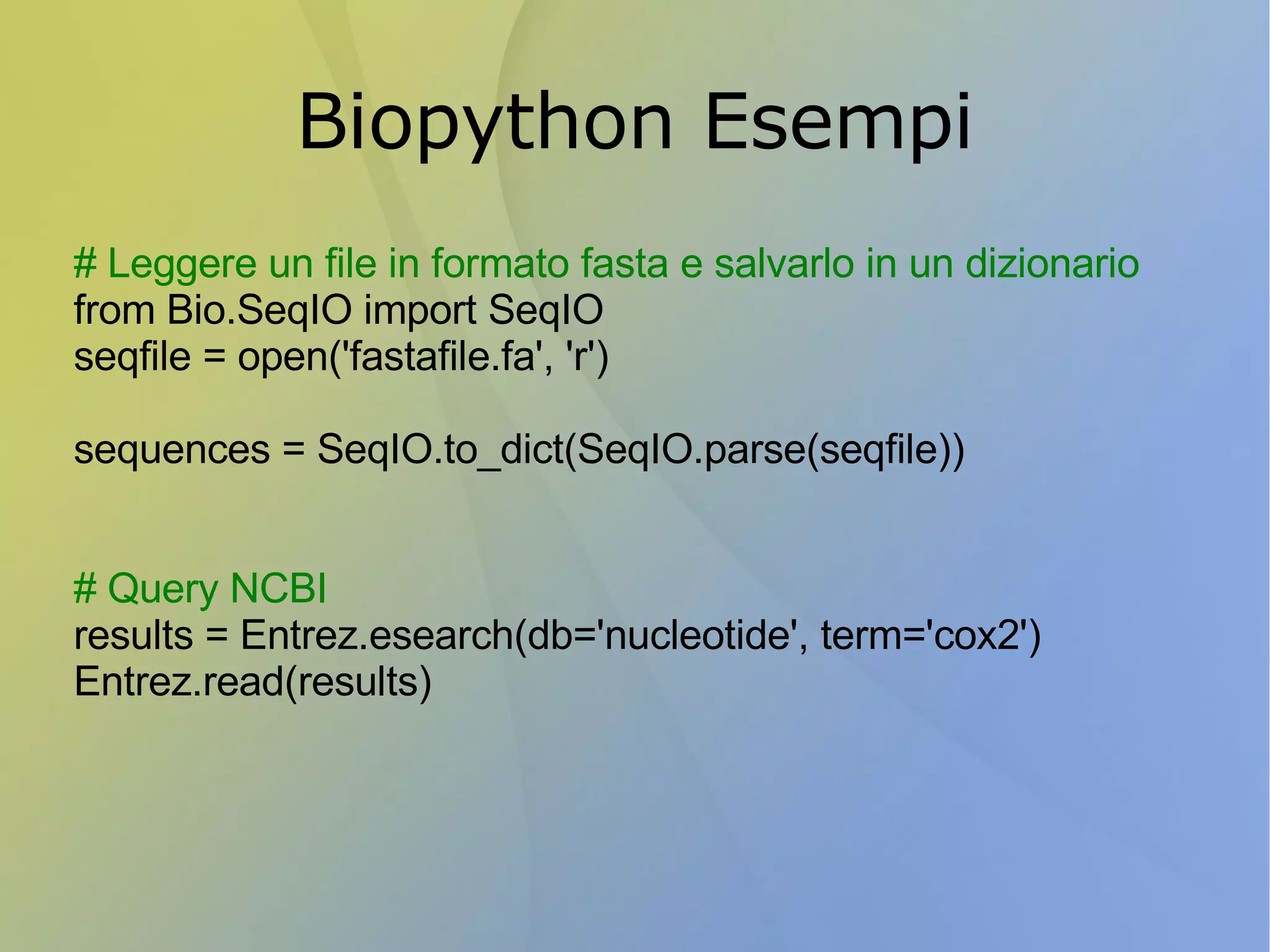 Biopython Esempi

# Leggere un file in formato fasta e salvarlo in un dizionario
from Bio.SeqIO import SeqIO
seqfile = open('fastafile.fa', 'r')

sequences = SeqIO.to_dict(SeqIO.parse(seqfile))

# Query NCBI
results = Entrez.esearch(db='nucleotide', term='cox2')
Entrez.read(results)